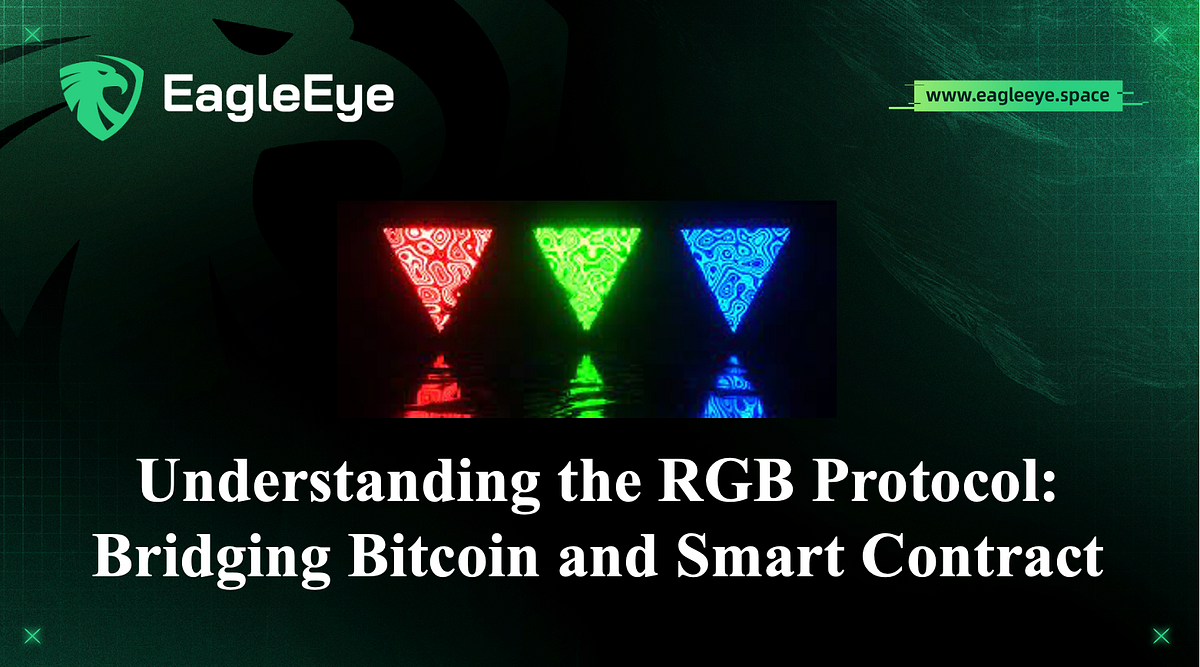 EagleEye

www.eagleeye.space

Understanding the RGB Protocol: Bridging Bitcoin and Smart Contract